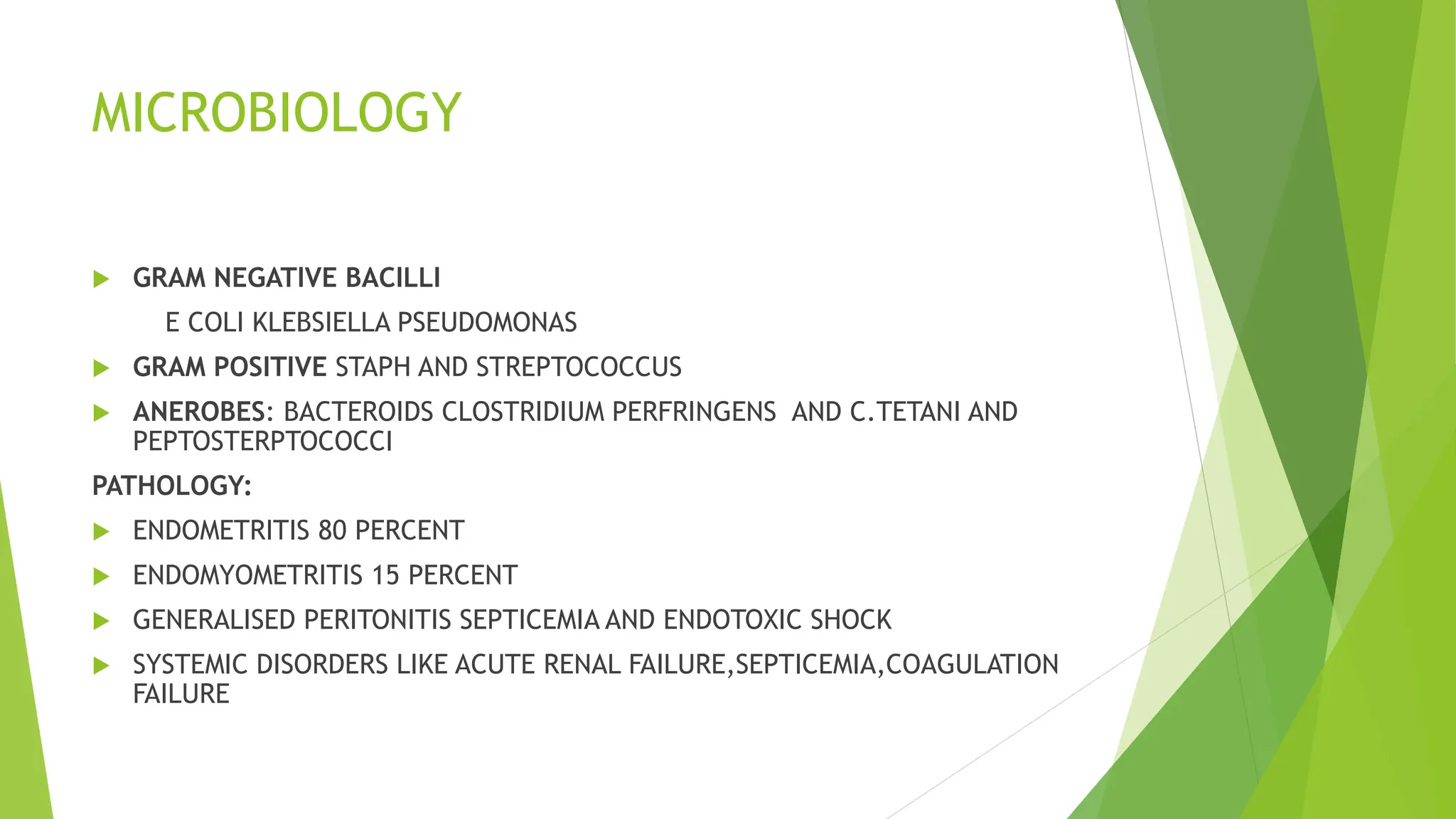 MICROBIOLOGY

GRAM NEGATIVE BACILLI

E COLI KLEBSIELLA PSEUDOMONAS

GRAM POSITIVE STAPH AND STREPTOCOCCUS

ANEROBES: BACTEROIDS CLOSTRIDIUM PERFRINGENS AND C.TETANI AND PEPTOSTERPTOCOCCI

PATHOLOGY:

ENDOMETRITIS 80 PERCENT

ENDOMYOMETRITIS 15 PERCENT

GENERALISED PERITONITIS SEPTICEMIA AND ENDOTOXIC SHOCK

SYSTEMIC DISORDERS LIKE ACUTE RENAL FAILURE,SEPTICEMIA,COAGULATION FAILURE